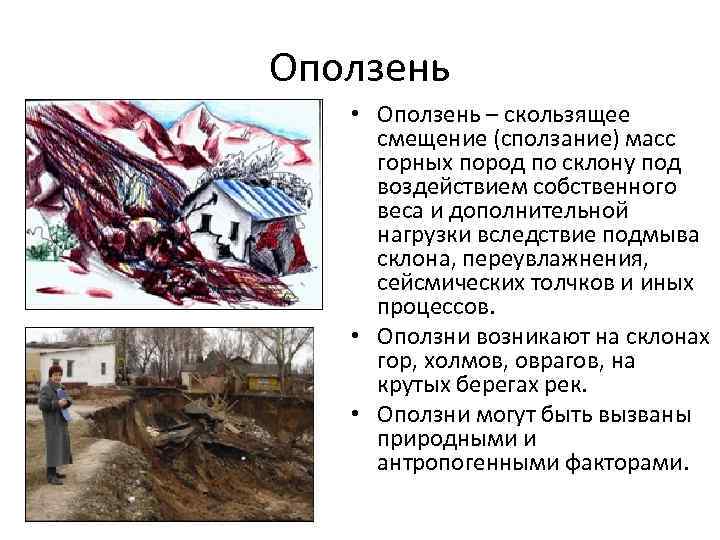 Оползень

• Оползень – скользящее смещение (сползание) масс горных пород по склону под воздействием собственного веса и дополнительной нагрузки вследствие подмыва склона, переувлажнения, сейсмических толчков и иных процессов.

• Оползни возникают на склонах гор, холмов, оврагов, на крутых берегах рек.

• Оползни могут быть вызваны природными и антропогенными факторами.